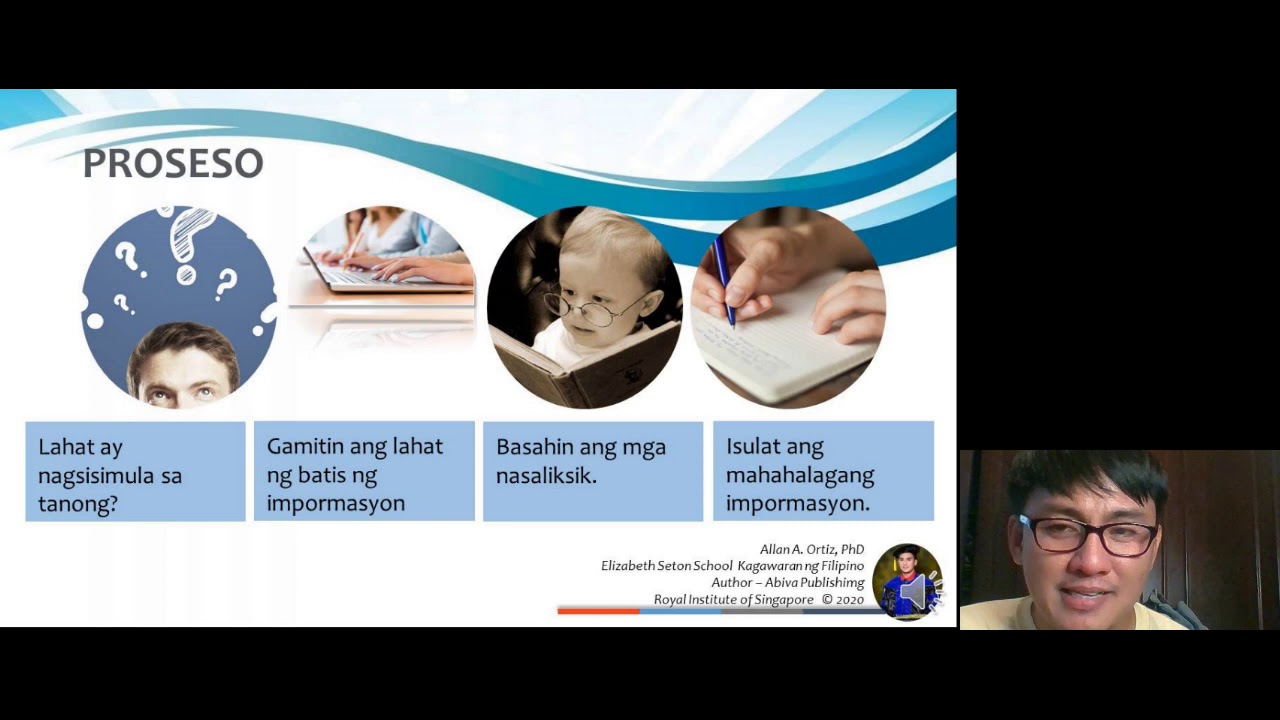 PROSESO

Lahat ay nagsisimula sa tanong?

Gamitin ang lahat ng batis ng impormasyon

Basahin ang mga nasaliksik.

Isulat ang mahahalagang impormasyon.

Allan A. Ortiz, PhD
Elizabeth Seton School Kagawaran ng Filipino
Author – Abiva Publishimg
Royal Institute of Singapore © 2020